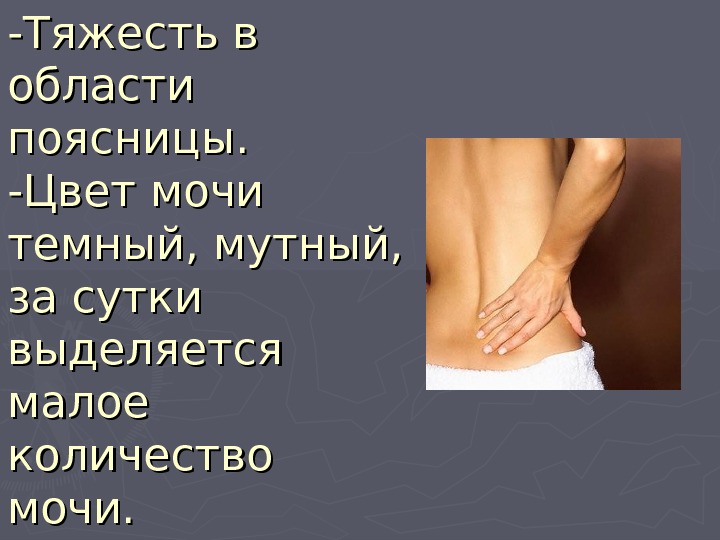 -Тяжесть в области поясницы.
-Цвет мочи темный, мутный, за сутки выделяется малое количество мочи.